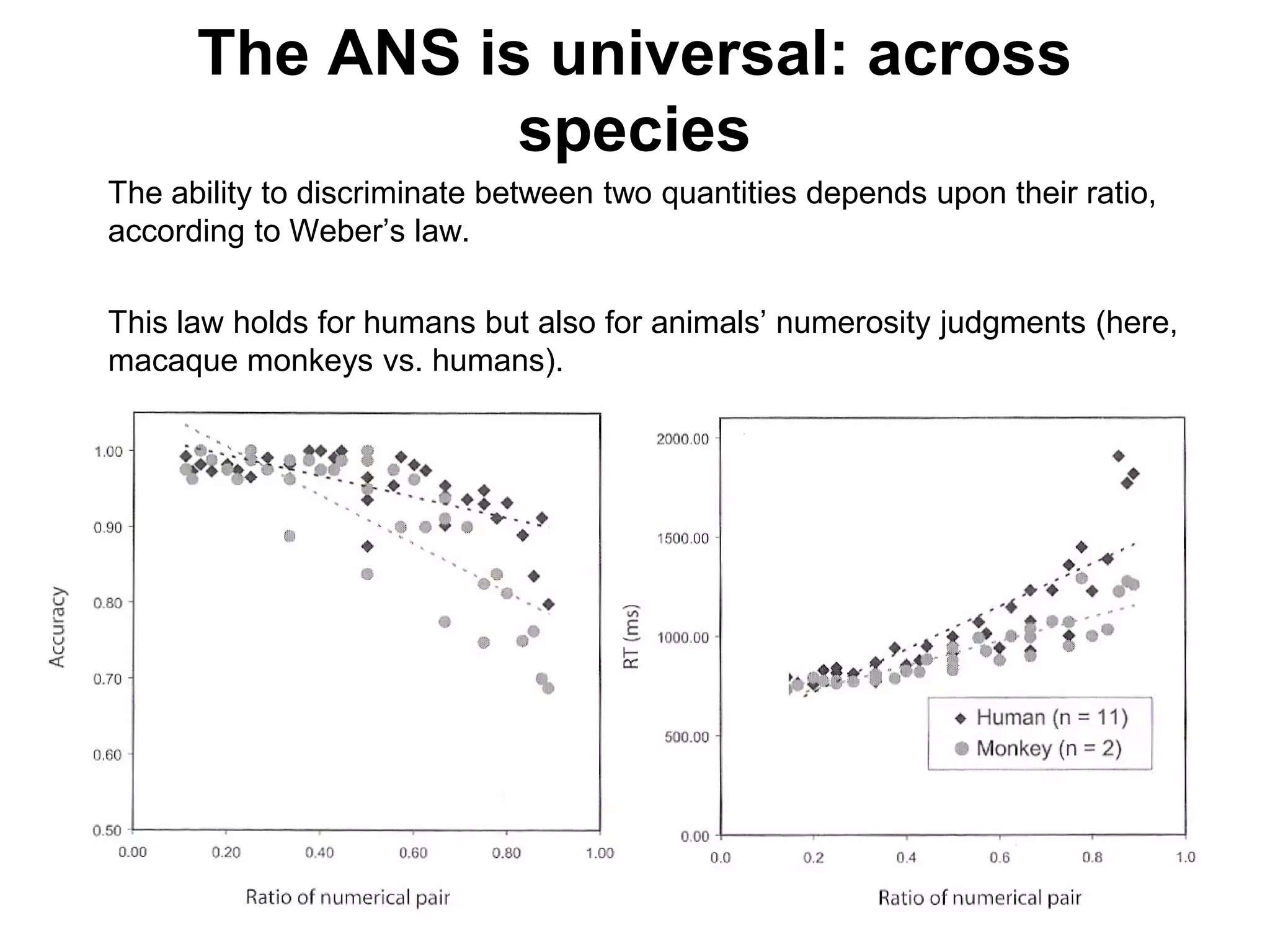 The ANS is universal: across species

The ability to discriminate between two quantities depends upon their ratio, according to Weber’s law.

This law holds for humans but also for animals’ numerosity judgments (here, macaque monkeys vs. humans).

Accuracy
1.00
0.90
0.80
0.70
0.60
0.50
0.00 0.20 0.40 0.60 0.80 1.00
Ratio of numerical pair

RT (ms)
2000.00
1500.00
1000.00
500.00
0.00
0.0 0.2 0.4 0.6 0.8 1.0
Ratio of numerical pair

Human (n = 11)
Monkey (n = 2)